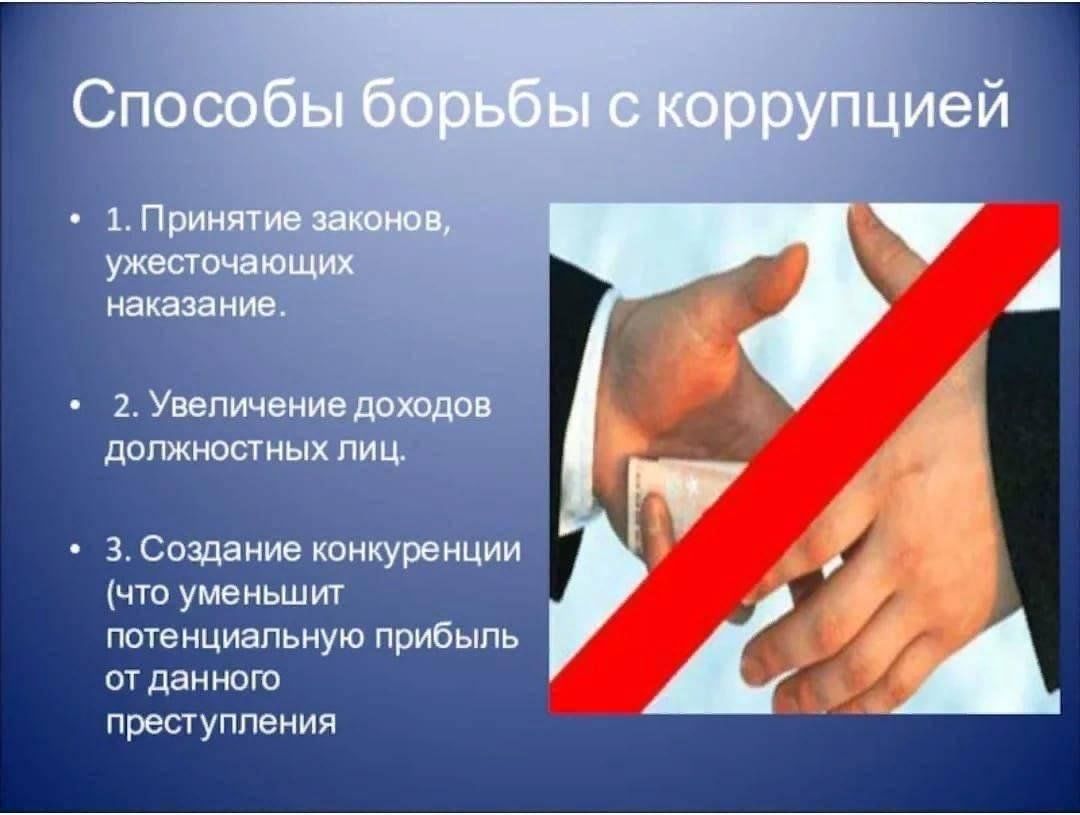 Способы борьбы с коррупцией

• 1. Принятие законов, ужесточающих наказание.

• 2. Увеличение доходов должностных лиц.

• 3. Создание конкуренции (что уменьшит потенциальную прибыль от данного преступления